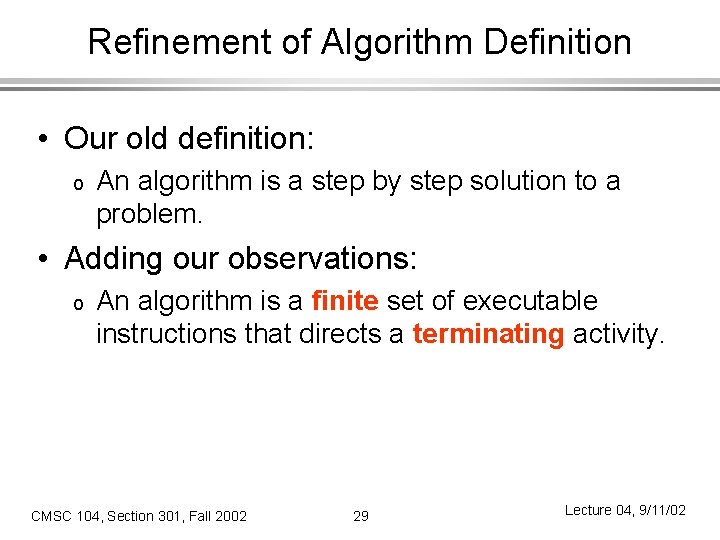 Refinement of Algorithm Definition

• Our old definition:

o An algorithm is a step by step solution to a problem.

• Adding our observations:

o An algorithm is a finite set of executable instructions that directs a terminating activity.

CMSC 104, Section 301, Fall 2002

29

Lecture 04, 9/11/02